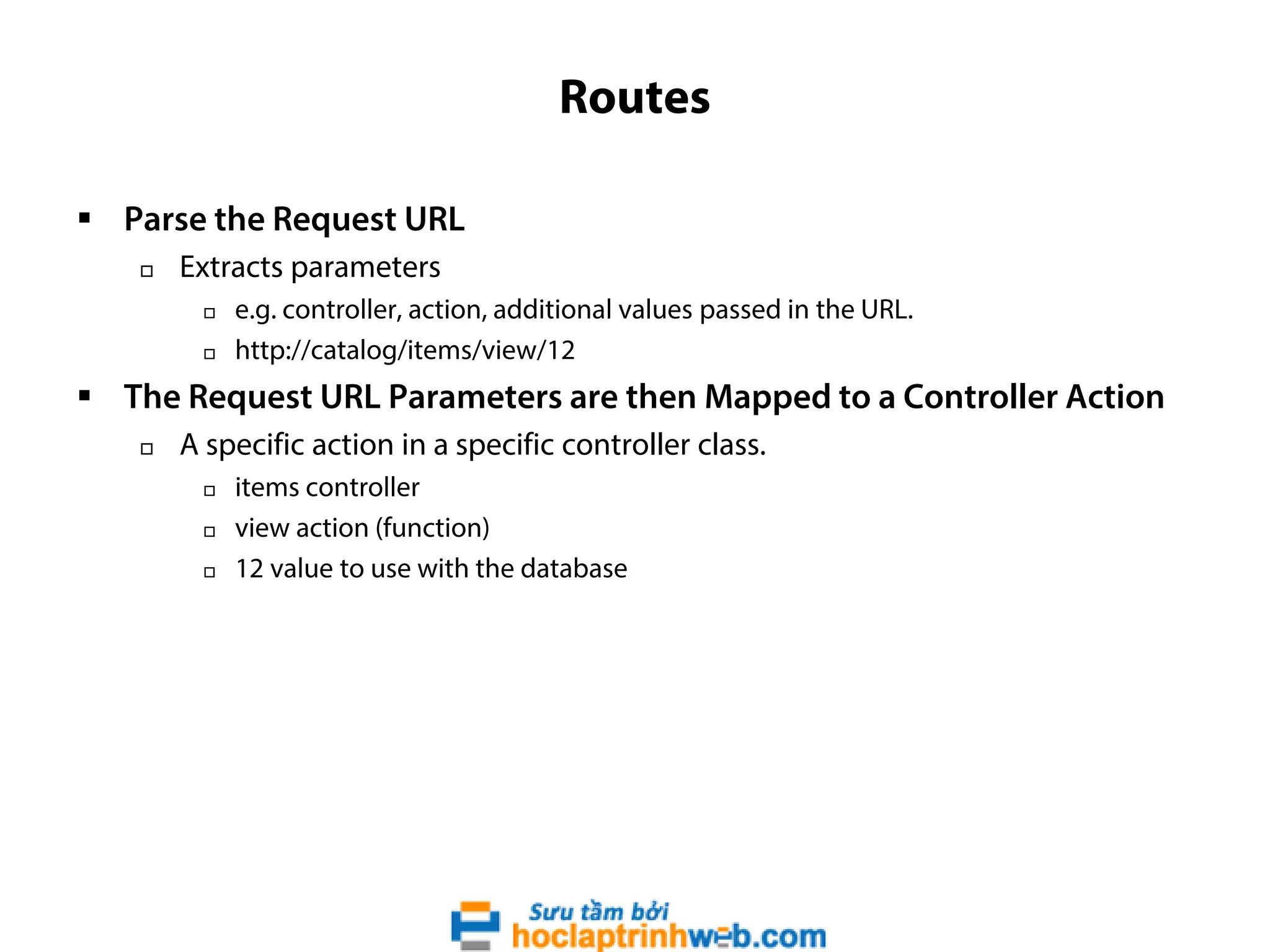 Routes

▪ Parse the Request URL
 ▫ Extracts parameters
  ▫ e.g. controller, action, additional values passed in the URL.
  ▫ http://catalog/items/view/12
▪ The Request URL Parameters are then Mapped to a Controller Action
 ▫ A specific action in a specific controller class.
  ▫ items controller
  ▫ view action (function)
  ▫ 12 value to use with the database

Sưu tầm bởi
hoclaptrinhweb.com